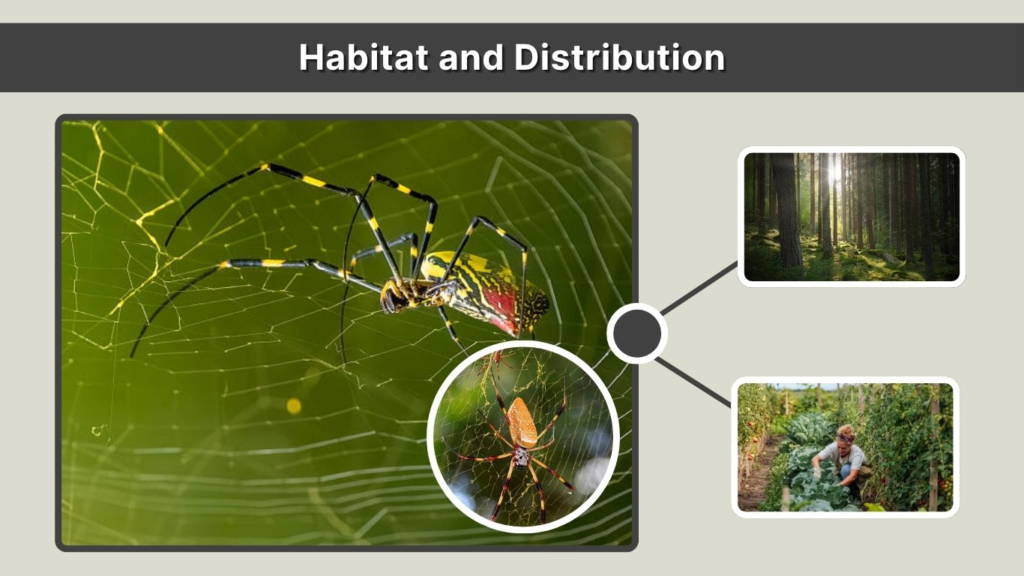 Habitat and Distribution